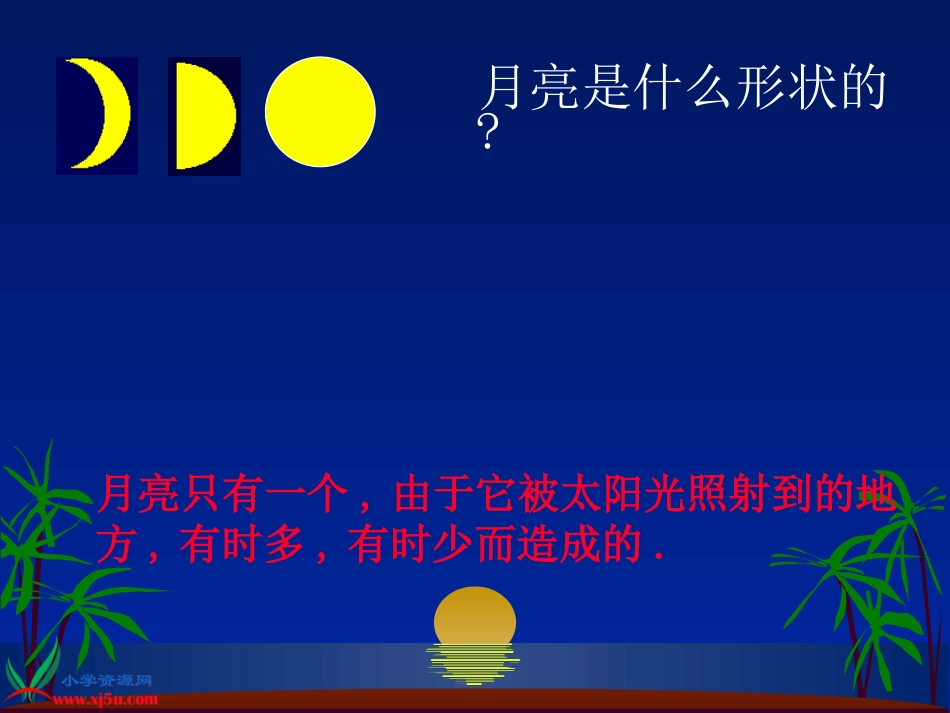 月亮是什么形状的？

月亮只有一个，由于它被太阳光照射到的地方，有时多，有时少而造成的．

小学资源网
www.xj5u.com